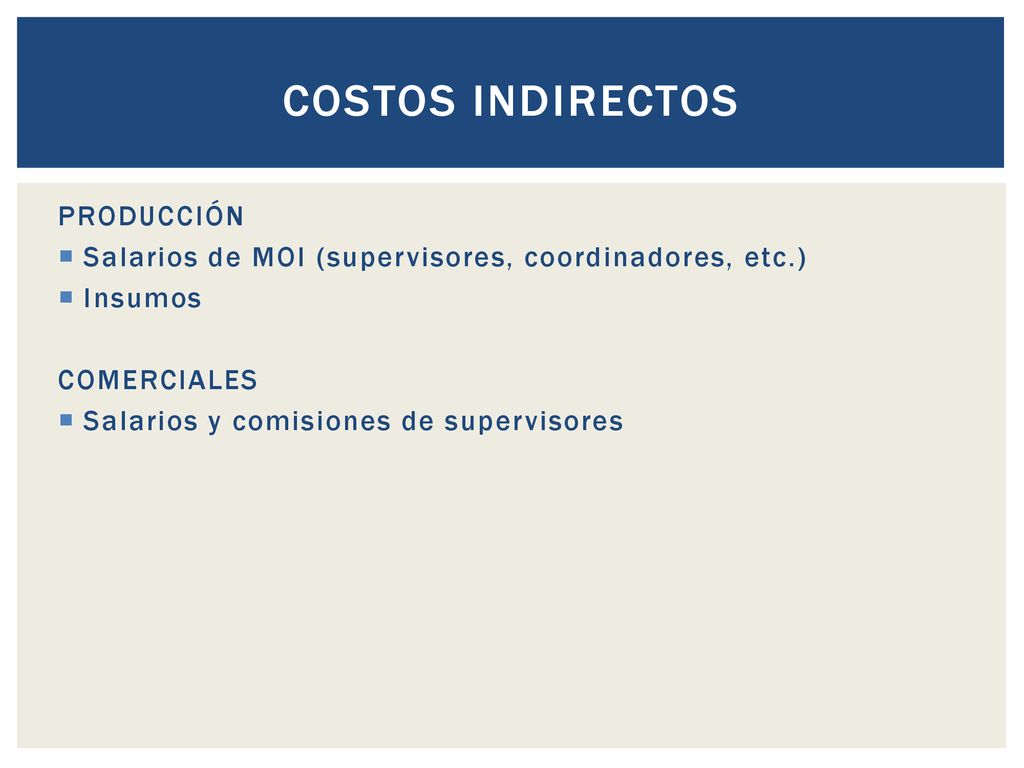 COSTOS INDIRECTOS

PRODUCCIÓN
- Salarios de MOI (supervisores, coordinadores, etc.)
- Insumos

COMERCIALES
- Salarios y comisiones de supervisores